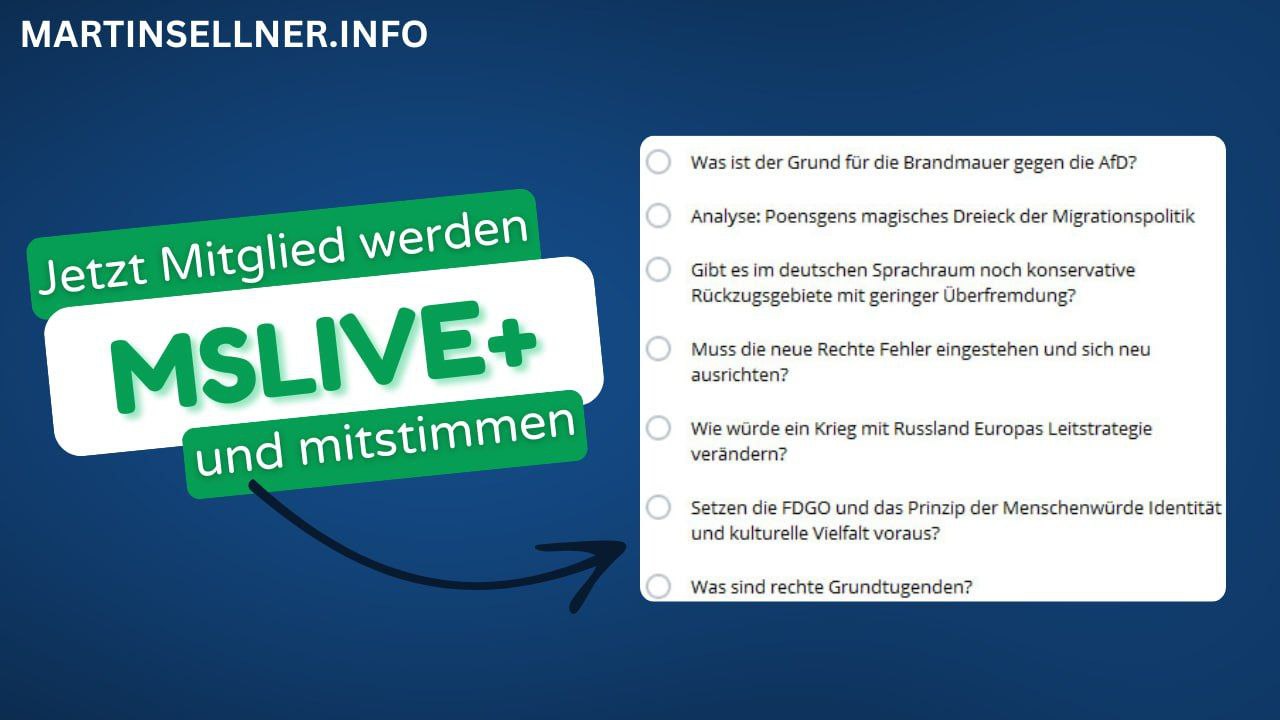 MARTINSELLNER.INFO

Jetzt Mitglied werden

MSLIVE+

und mitstimmen

Was ist der Grund für die Brandmauer gegen die AfD?

Analyse: Poensgens magisches Dreieck der Migrationspolitik

Gibt es im deutschen Sprachraum noch konservative Rückzugsgebiete mit geringer Überfremdung?

Muss die neue Rechte Fehler eingestehen und sich neu ausrichten?

Wie würde ein Krieg mit Russland Europas Leitstrategie verändern?

Setzen die FDGO und das Prinzip der Menschenwürde Identität und kulturelle Vielfalt voraus?

Was sind rechte Grundtugenden?